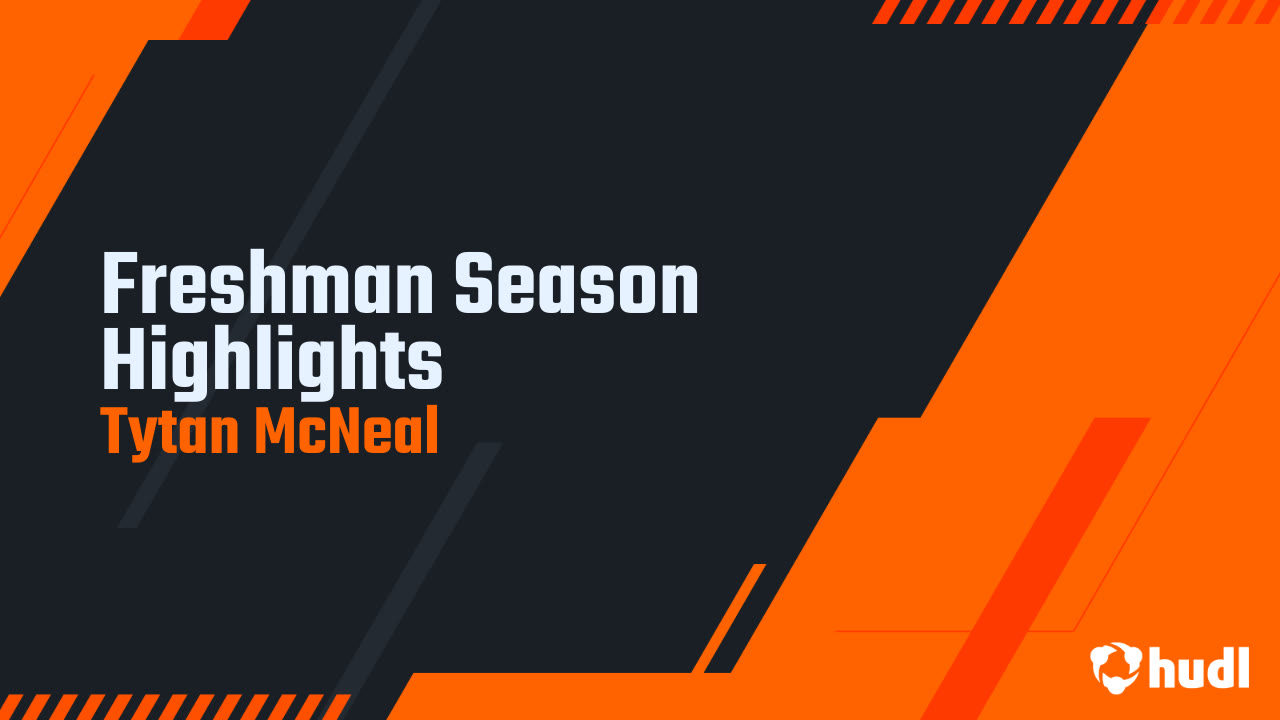 Freshman Season Highlights
Tytan McNeal

hudl